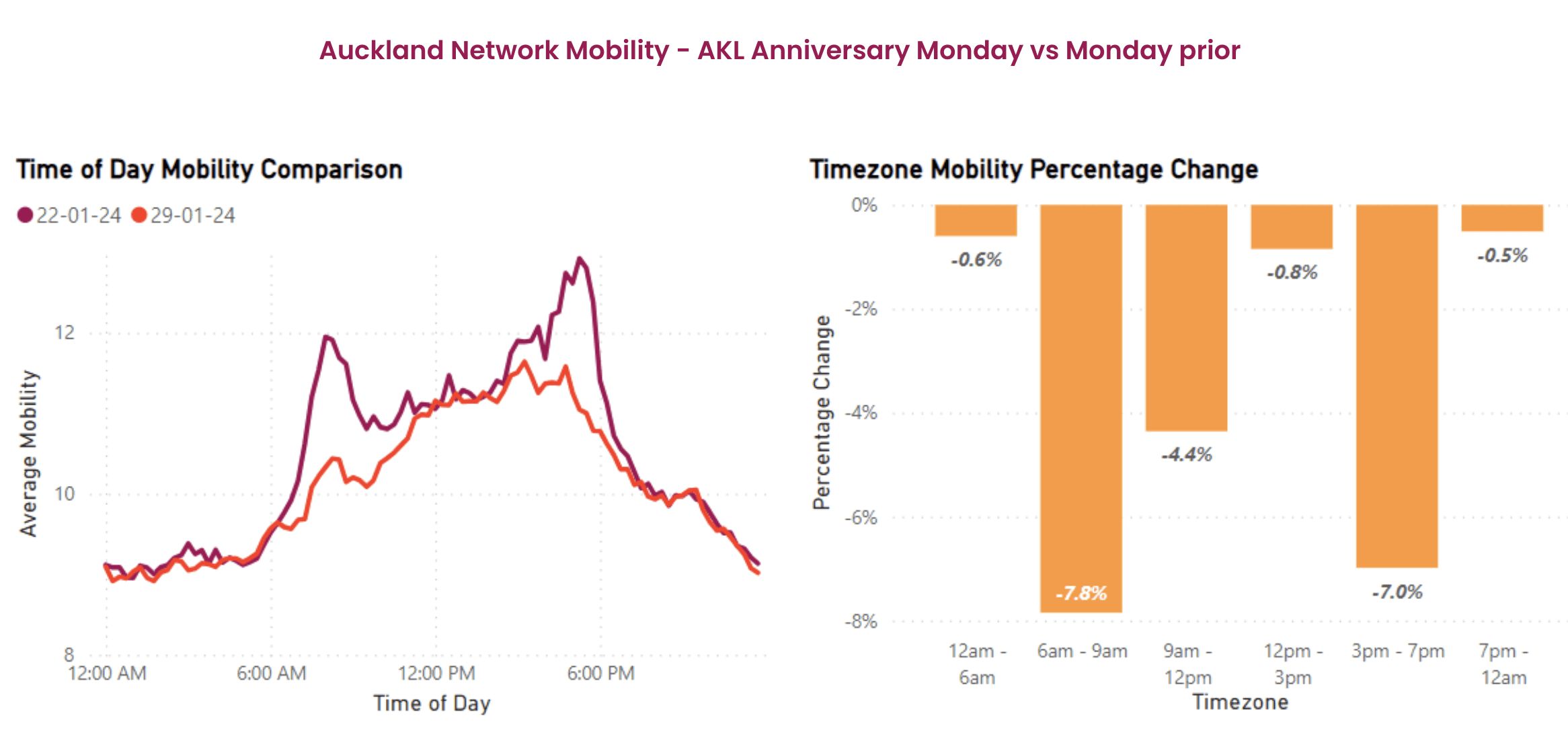 Auckland Network Mobility - AKL Anniversary Monday vs Monday prior

Time of Day Mobility Comparison

22-01-24 29-01-24

Average Mobility

12
10
8

12:00 AM 6:00 AM 12:00 PM 6:00 PM

Time of Day

Timezone Mobility Percentage Change

Percentage Change

0%
-2%
-4%
-6%
-8%

-0.6%
-7.8%
-4.4%
-0.8%
-7.0%
-0.5%

12am - 6am
6am - 9am
9am - 12pm
12pm - 3pm
3pm - 7pm
7pm - 12am

Timezone